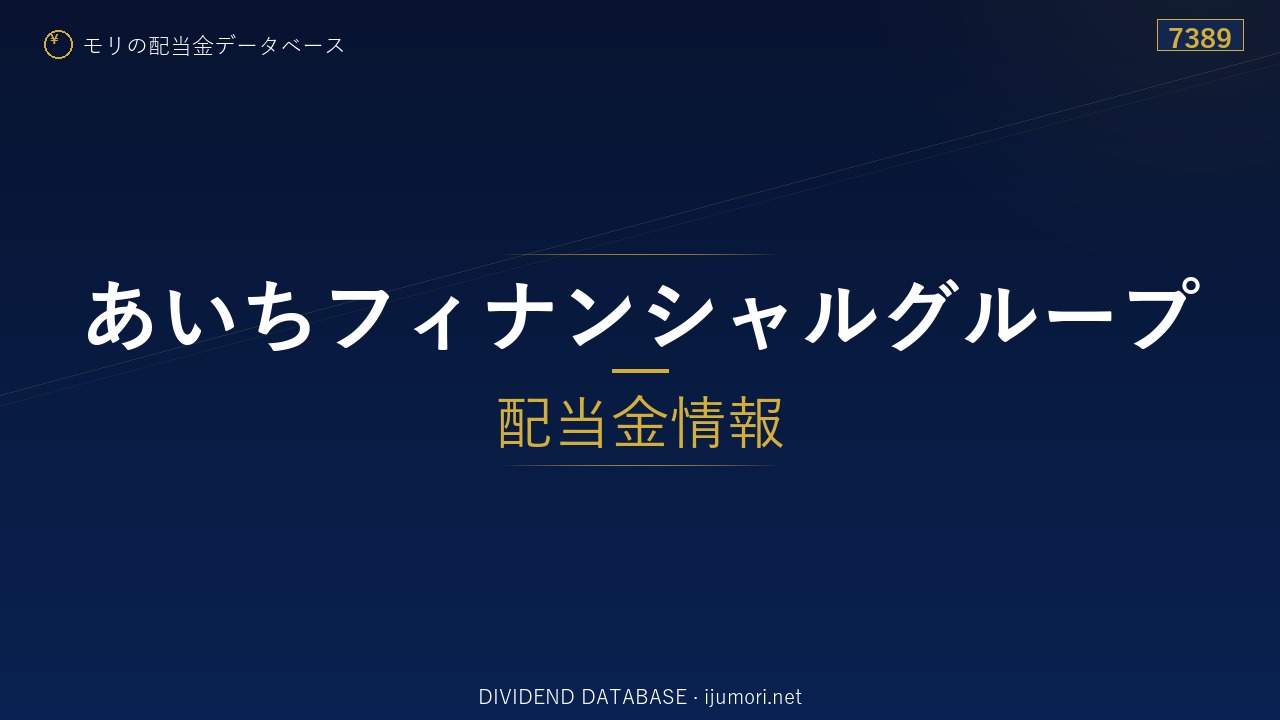 ¥ モリの配当金データベース

7389

あいちフィナンシャルグループ

配当金情報

DIVIDEND DATABASE · ijumori.net